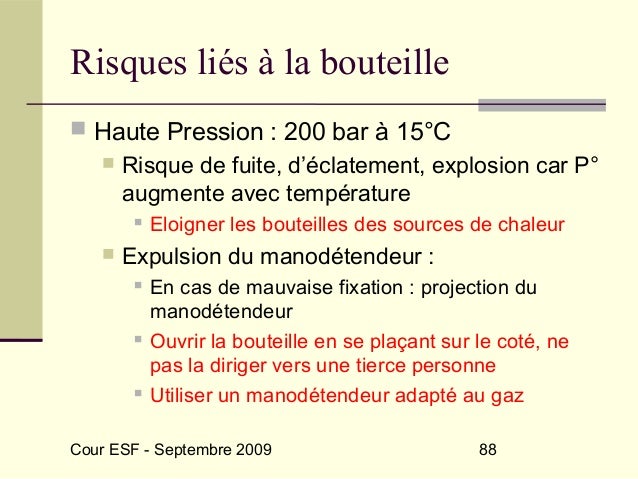 Risques liés à la bouteille

Haute Pression : 200 bar à 15°C

Risque de fuite, d'éclatement, explosion car P° augmente avec température

Eloigner les bouteilles des sources de chaleur

Expulsion du manodétendeur :

En cas de mauvaise fixation : projection du manodétendeur

Ouvrir la bouteille en se plaçant sur le coté, ne pas la diriger vers une tierce personne

Utiliser un manodétendeur adapté au gaz

Cour ESF - Septembre 2009

88